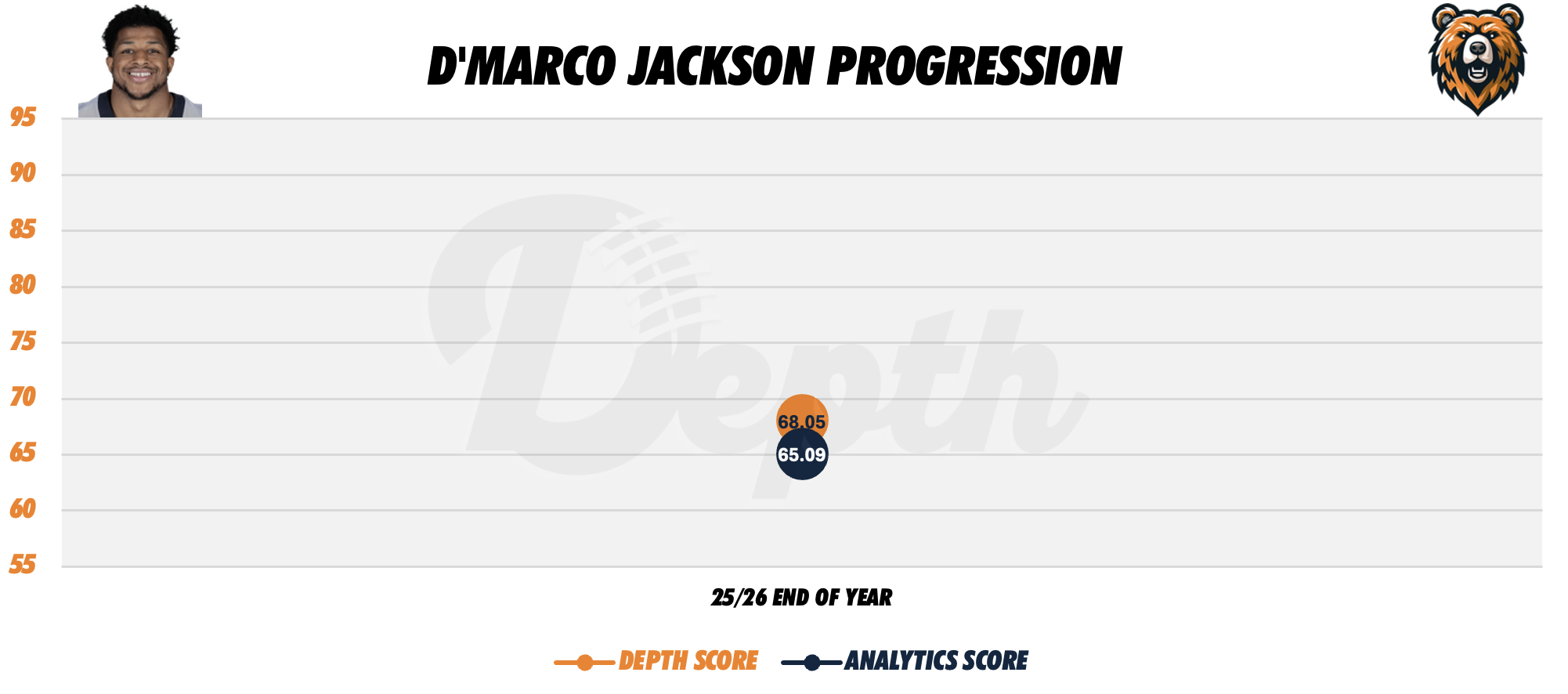 D'MARCO JACKSON PROGRESSION

95
90
85
80
75
70
65
60
55

Depth

68.05
65.09

25/26 END OF YEAR

DEPTH SCORE
ANALYTICS SCORE